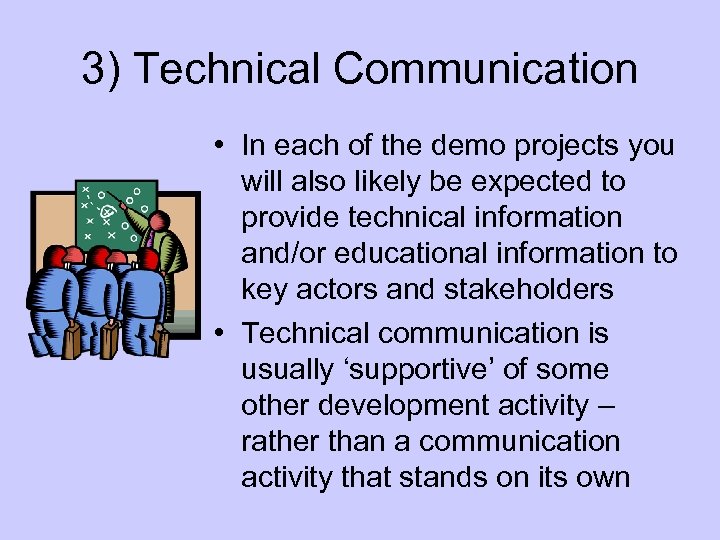 3) Technical Communication

• In each of the demo projects you will also likely be expected to provide technical information and/or educational information to key actors and stakeholders

• Technical communication is usually ‘supportive’ of some other development activity – rather than a communication activity that stands on its own